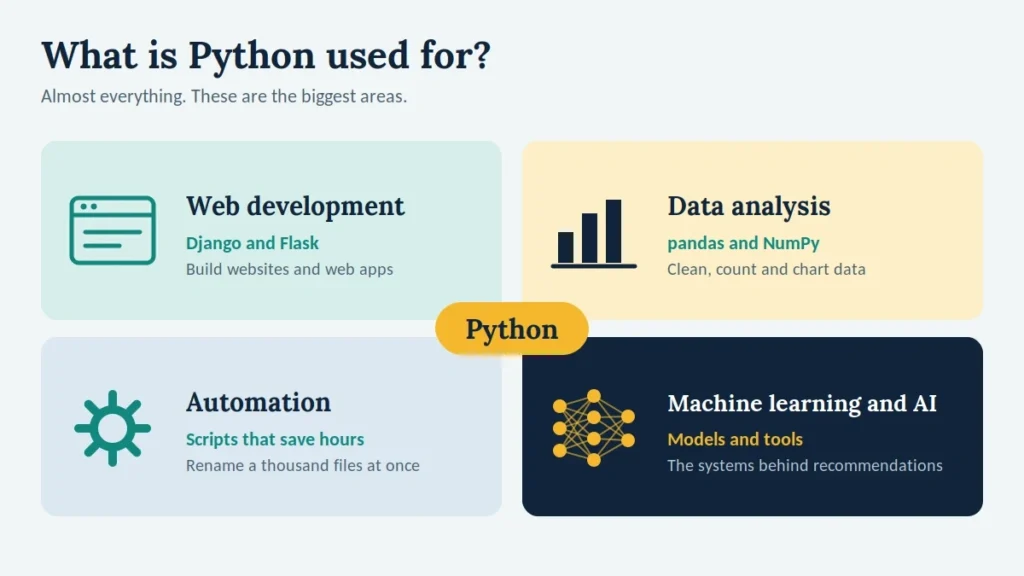 What is Python used for?
Almost everything. These are the biggest areas.

Web development
Django and Flask
Build websites and web apps

Data analysis
pandas and NumPy
Clean, count and chart data

Python

Automation
Scripts that save hours
Rename a thousand files at once

Machine learning and AI
Models and tools
The systems behind recommendations